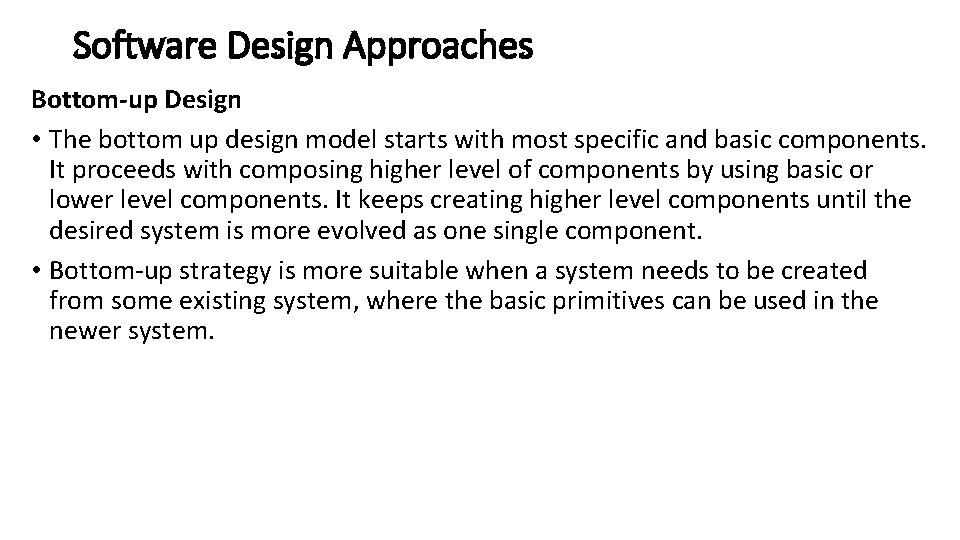 Software Design Approaches

Bottom-up Design

• The bottom up design model starts with most specific and basic components. It proceeds with composing higher level of components by using basic or lower level components. It keeps creating higher level components until the desired system is more evolved as one single component.

• Bottom-up strategy is more suitable when a system needs to be created from some existing system, where the basic primitives can be used in the newer system.